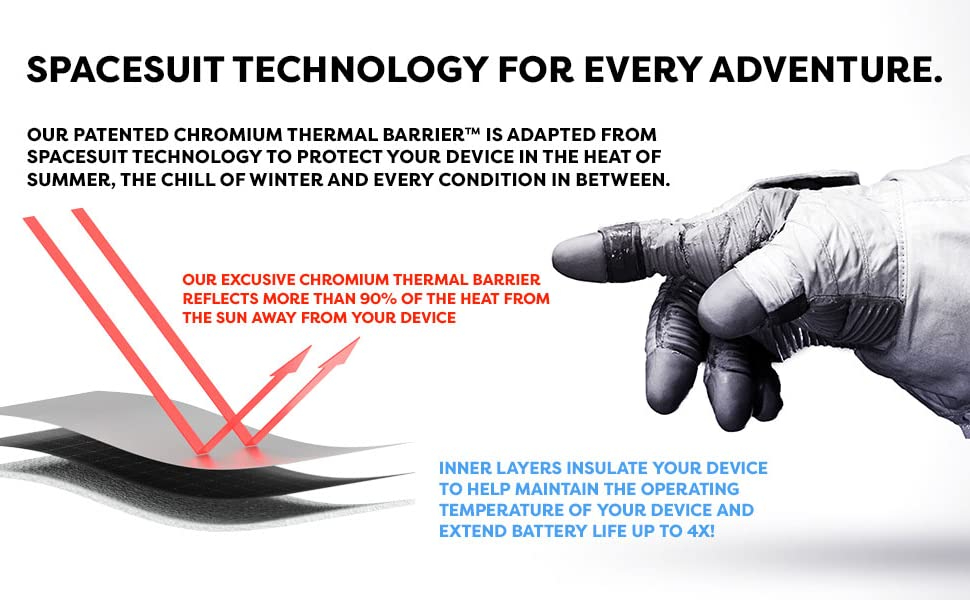 SPACESUIT TECHNOLOGY FOR EVERY ADVENTURE.

OUR PATENTED CHROMIUM THERMAL BARRIER™ IS ADAPTED FROM SPACESUIT TECHNOLOGY TO PROTECT YOUR DEVICE IN THE HEAT OF SUMMER, THE CHILL OF WINTER AND EVERY CONDITION IN BETWEEN.

OUR EXCUSIVE CHROMIUM THERMAL BARRIER REFLECTS MORE THAN 90% OF THE HEAT FROM THE SUN AWAY FROM YOUR DEVICE

INNER LAYERS INSULATE YOUR DEVICE TO HELP MAINTAIN THE OPERATING TEMPERATURE OF YOUR DEVICE AND EXTEND BATTERY LIFE UP TO 4X!